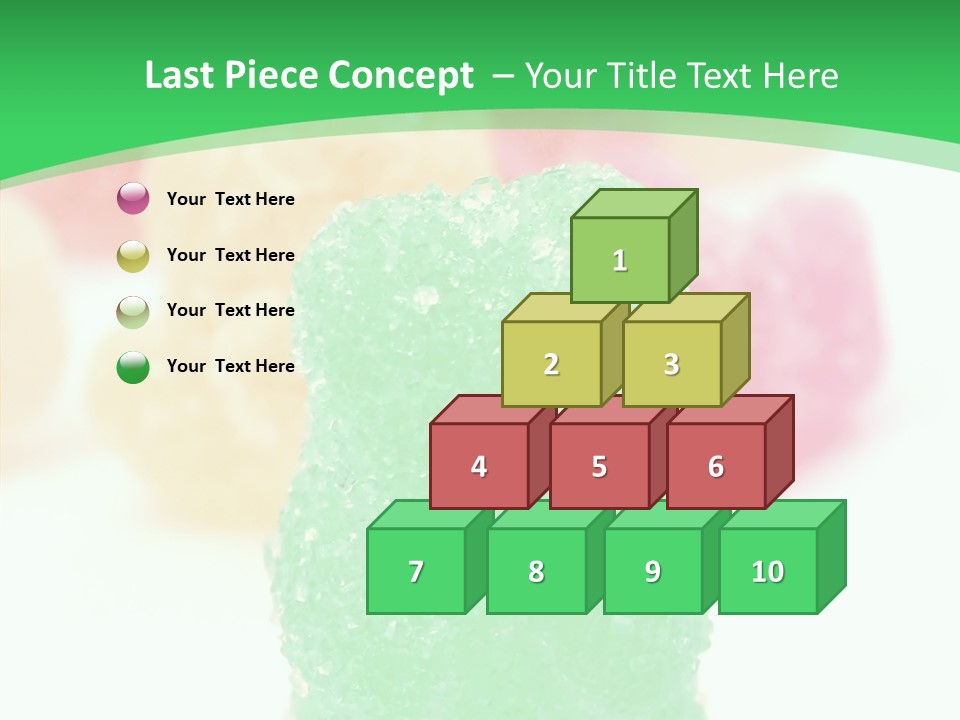 Last Piece Concept – Your Title Text Here

Your Text Here

Your Text Here

Your Text Here

Your Text Here

1

2

3

4

5

6

7

8

9

10